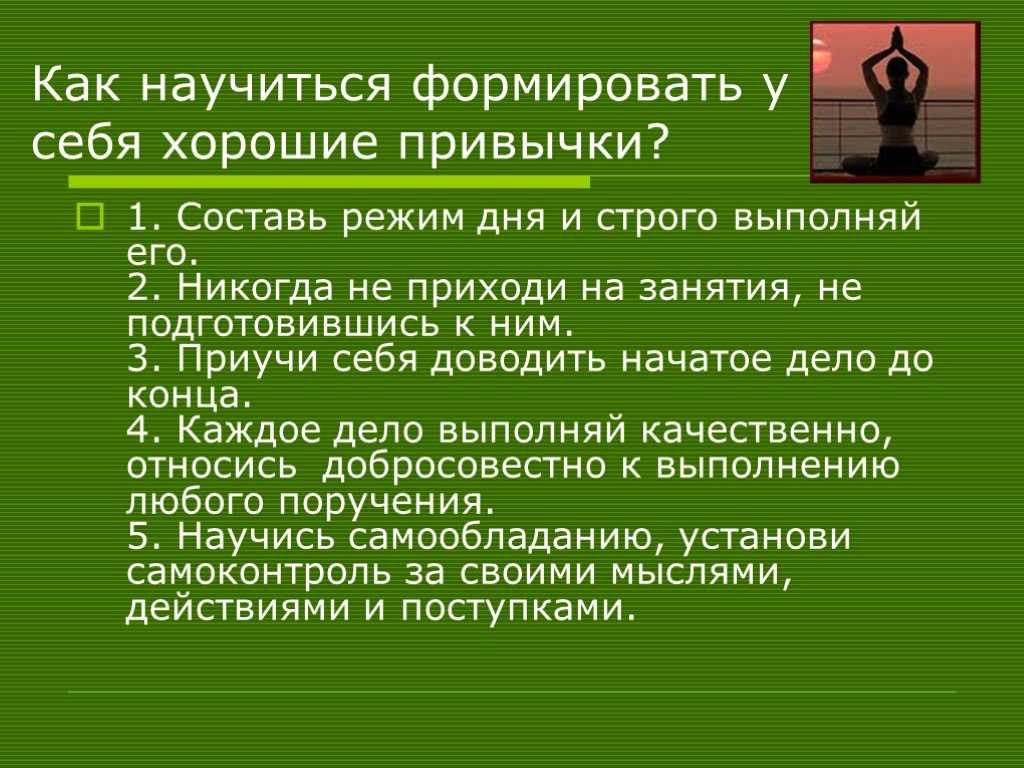 Как научиться формировать у себя хорошие привычки?

1. Составь режим дня и строго выполняй его.
2. Никогда не приходи на занятия, не подготовившись к ним.
3. Приучи себя доводить начатое дело до конца.
4. Каждое дело выполняй качественно, относись добросовестно к выполнению любого поручения.
5. Научись самообладанию, установи самоконтроль за своими мыслями, действиями и поступками.